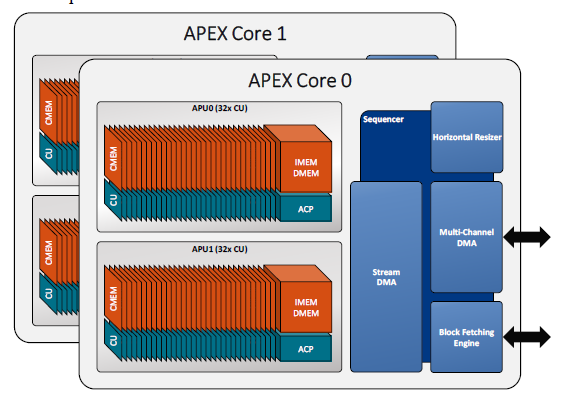 APEX Core 1

CMEM
CU

CMEM
CU

APEX Core 0

APU0 (32x CU)
CMEM
CU
IMEM
DMEM
ACP

APU1 (32x CU)
CMEM
CU
IMEM
DMEM
ACP

Sequencer
Horizontal Resizer
Stream DMA
Multi-Channel DMA
Block Fetching Engine